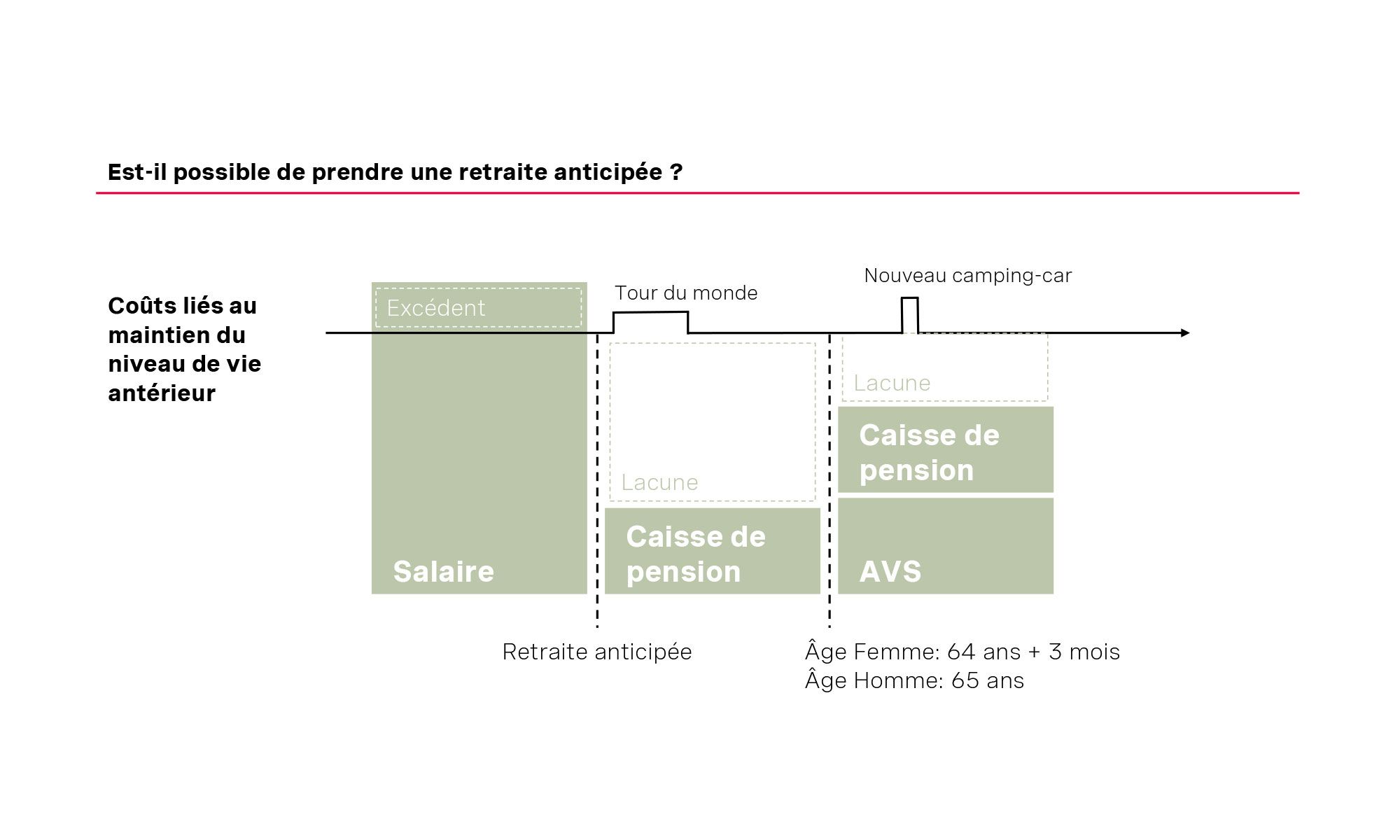 Est-il possible de prendre une retraite anticipée ?

Coûts liés au maintien du niveau de vie antérieur

Excédent

Salaire

Tour du monde

Lacune

Caisse de pension

Nouveau camping-car

Lacune

Caisse de pension

AVS

Retraite anticipée

Âge Femme: 64 ans + 3 mois
Âge Homme: 65 ans